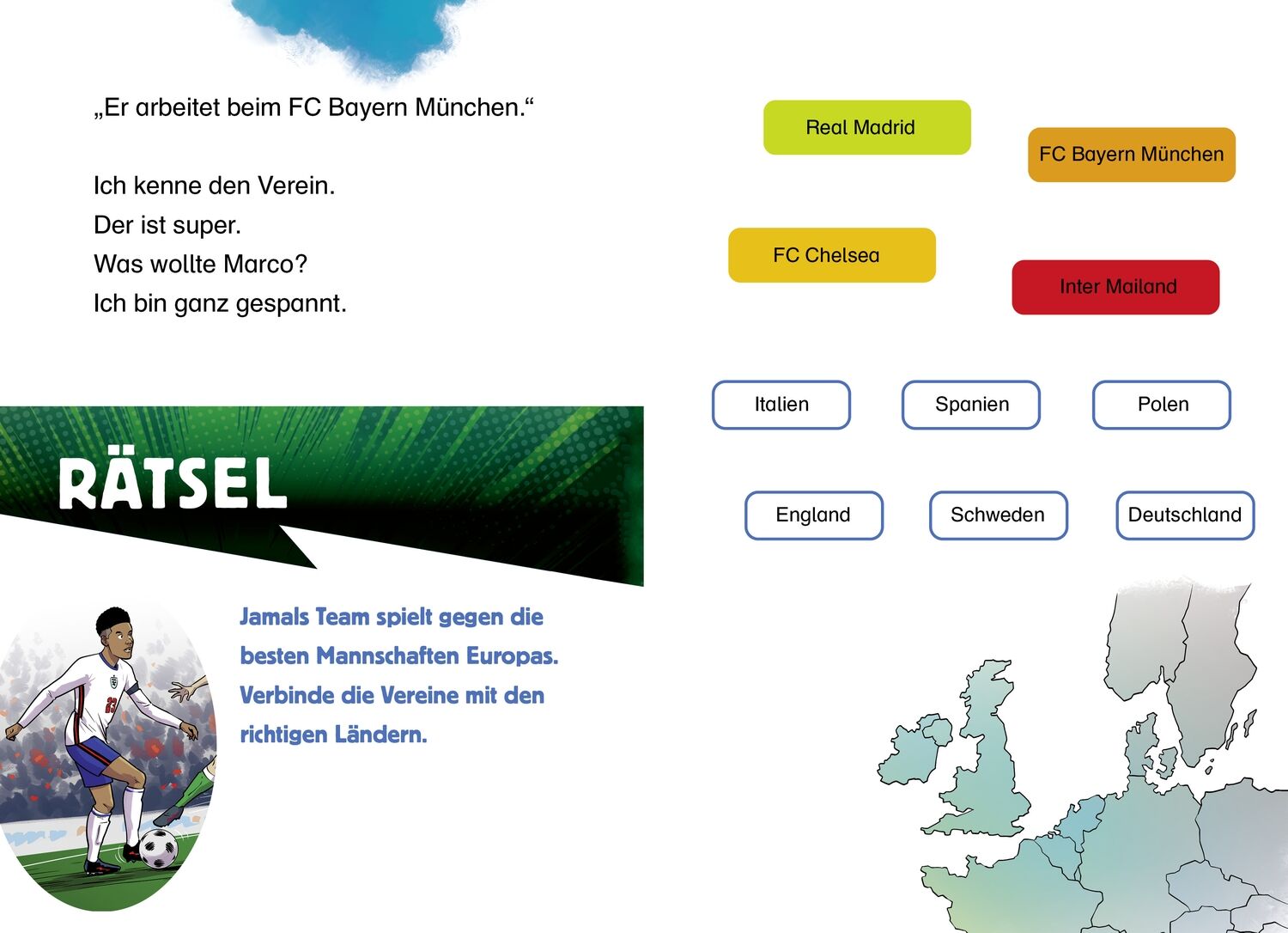 „Er arbeitet beim FC Bayern München.“

Ich kenne den Verein.
Der ist super.
Was wollte Marco?
Ich bin ganz gespannt.

RÄTSEL

Jamals Team spielt gegen die besten Mannschaften Europas. Verbinde die Vereine mit den richtigen Ländern.

Real Madrid

FC Bayern München

FC Chelsea

Inter Mailand

Italien

Spanien

Polen

England

Schweden

Deutschland